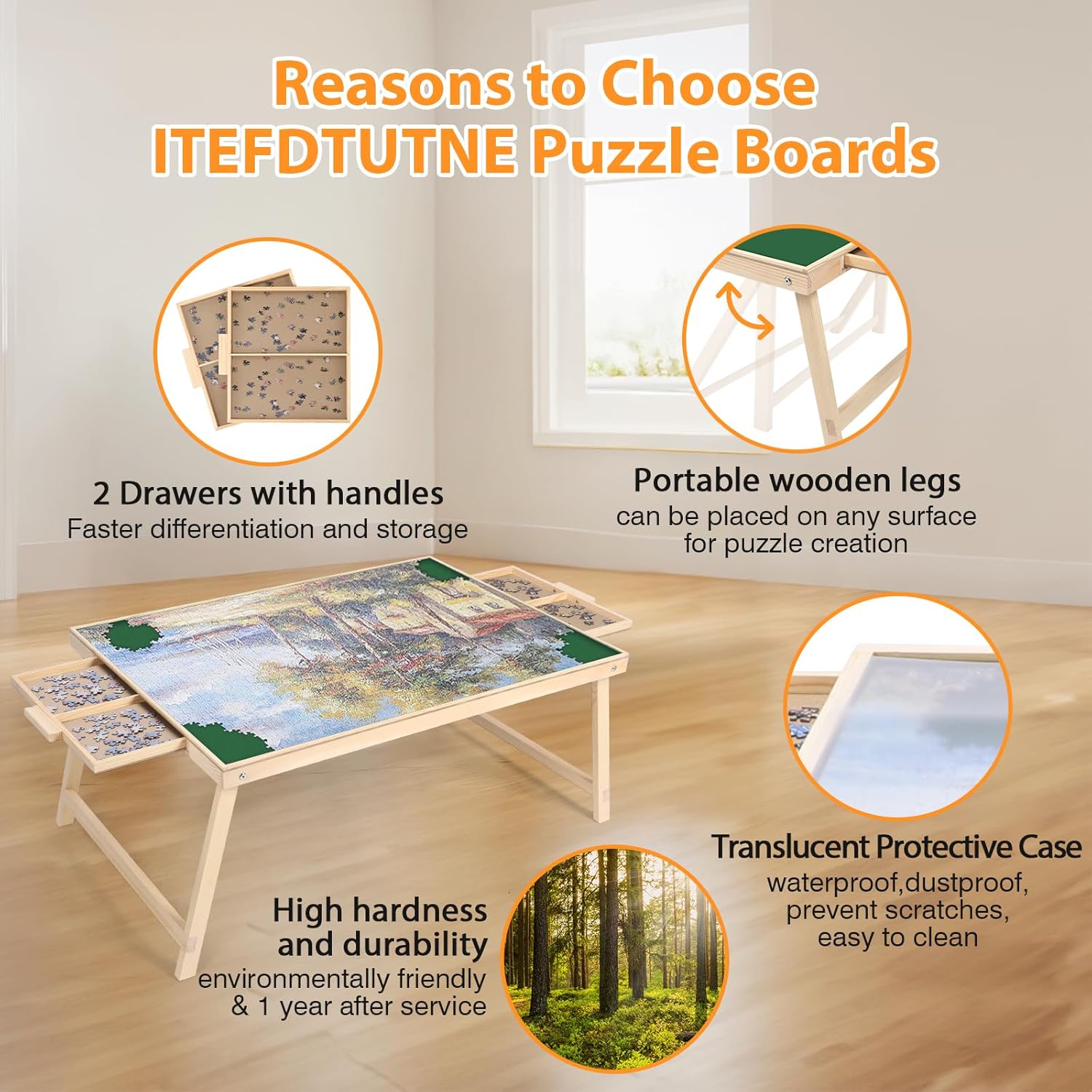 Reasons to Choose ITEFDTUTNE Puzzle Boards

2 Drawers with handles
Faster differentiation and storage

Portable wooden legs
can be placed on any surface for puzzle creation

Translucent Protective Case
waterproof,dustproof, prevent scratches, easy to clean

High hardness and durability
environmentally friendly & 1 year after service